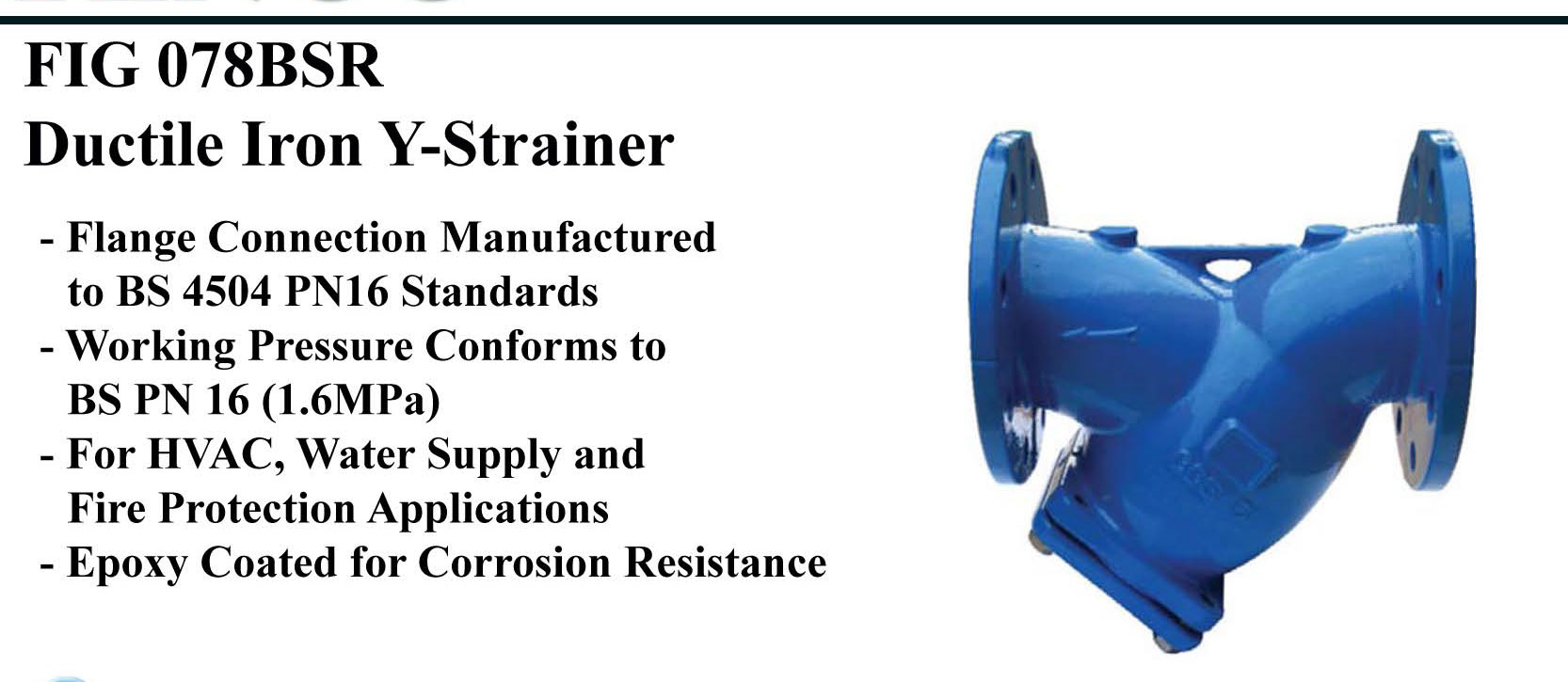 FIG 078BSR
Ductile Iron Y-Strainer

- Flange Connection Manufactured to BS 4504 PN16 Standards
- Working Pressure Conforms to BS PN 16 (1.6MPa)
- For HVAC, Water Supply and Fire Protection Applications
- Epoxy Coated for Corrosion Resistance